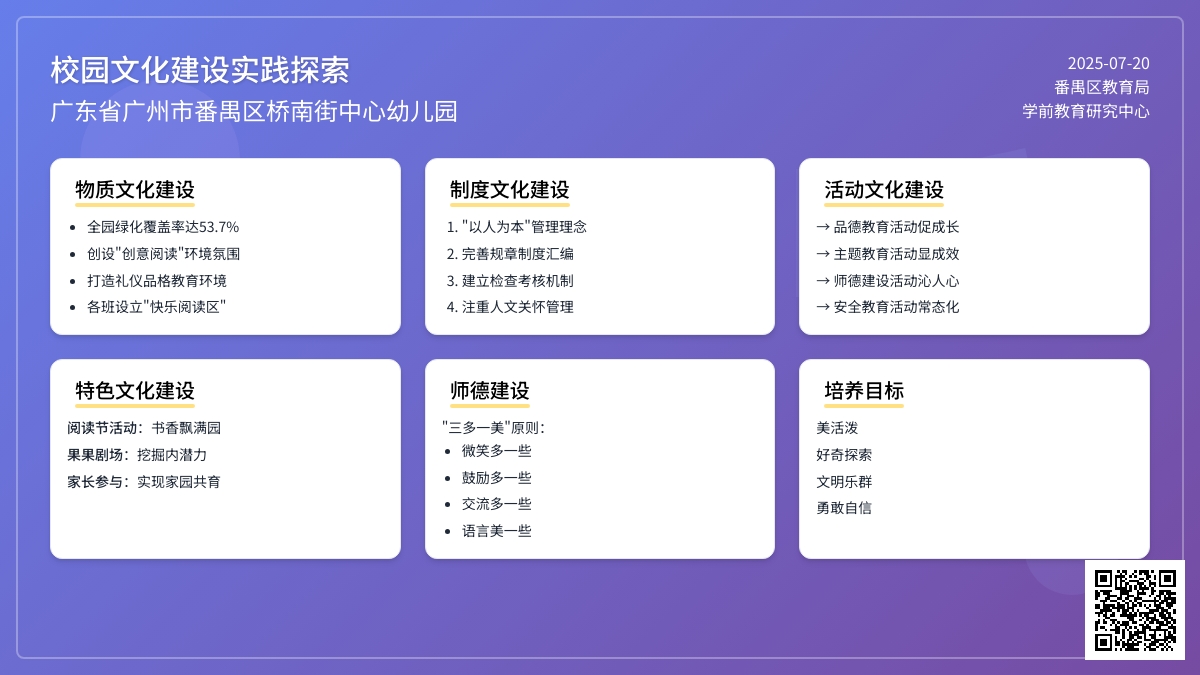 校园文化建设实践探索
广东省广州市番禺区桥南街中心幼儿园

2025-07-20
番禺区教育局
学前教育研究中心

物质文化建设
- 全园绿化覆盖率达53.7%
- 创设"创意阅读"环境氛围
- 打造礼仪品格教育环境
- 各班设立"快乐阅读区"

制度文化建设
1. "以人为本"管理理念
2. 完善规章制度汇编
3. 建立检查考核机制
4. 注重人文关怀管理

活动文化建设
→ 品德教育活动促成长
→ 主题教育活动显成效
→ 师德建设活动沁人心
→ 安全教育活动常态化

特色文化建设
阅读节活动：书香飘满园
果果剧场：挖掘内潜力
家长参与：实现家园共育

师德建设
"三多一美"原则：
- 微笑多一些
- 鼓励多一些
- 交流多一些
- 语言美一些

培养目标
美活泼
好奇探索
文明乐群
勇敢自信